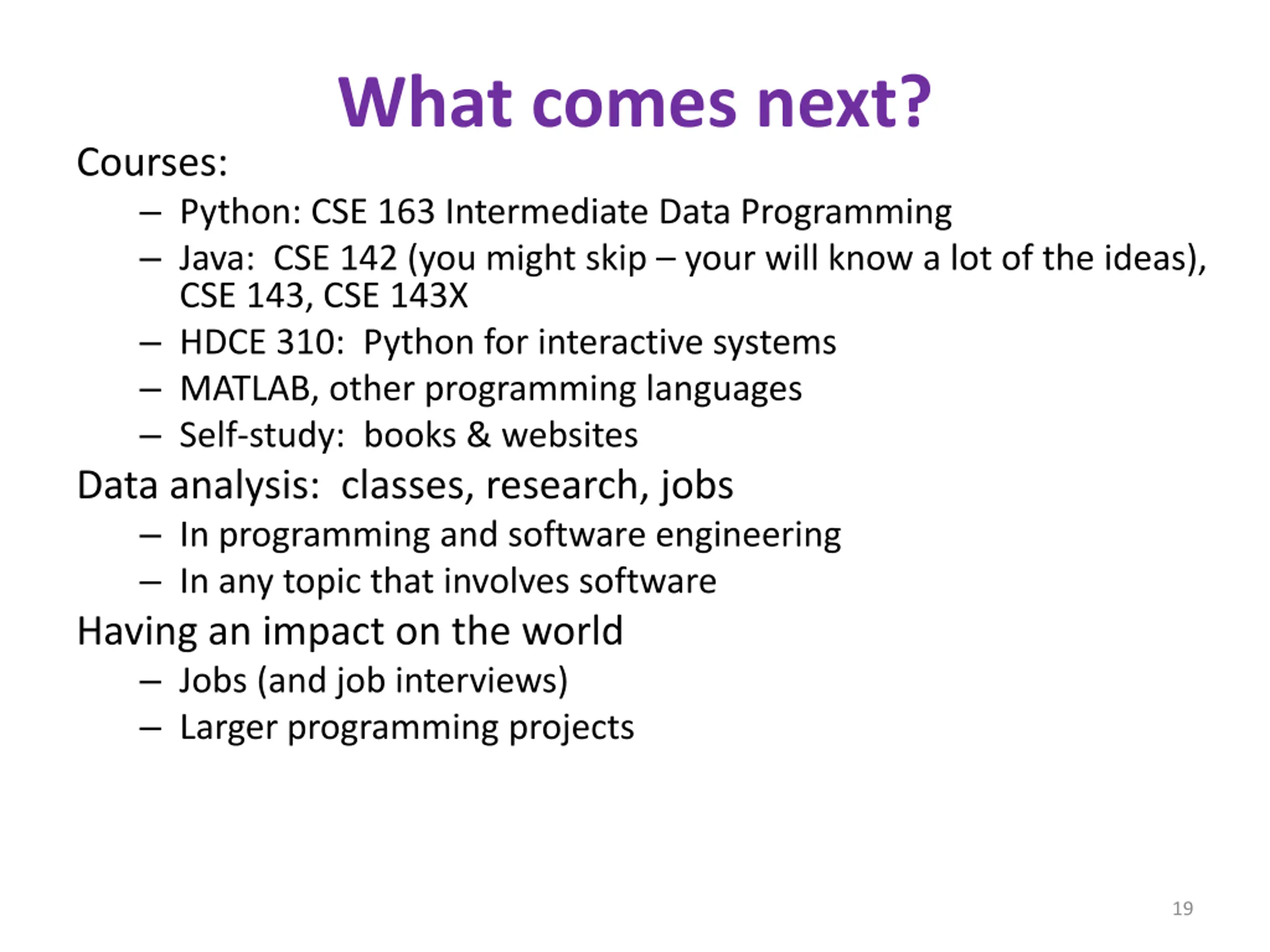 What comes next?

Courses:

– Python: CSE 163 Intermediate Data Programming
– Java: CSE 142 (you might skip – your will know a lot of the ideas), CSE 143, CSE 143X
– HDCE 310: Python for interactive systems
– MATLAB, other programming languages
– Self-study: books & websites

Data analysis: classes, research, jobs

– In programming and software engineering
– In any topic that involves software

Having an impact on the world

– Jobs (and job interviews)
– Larger programming projects

19